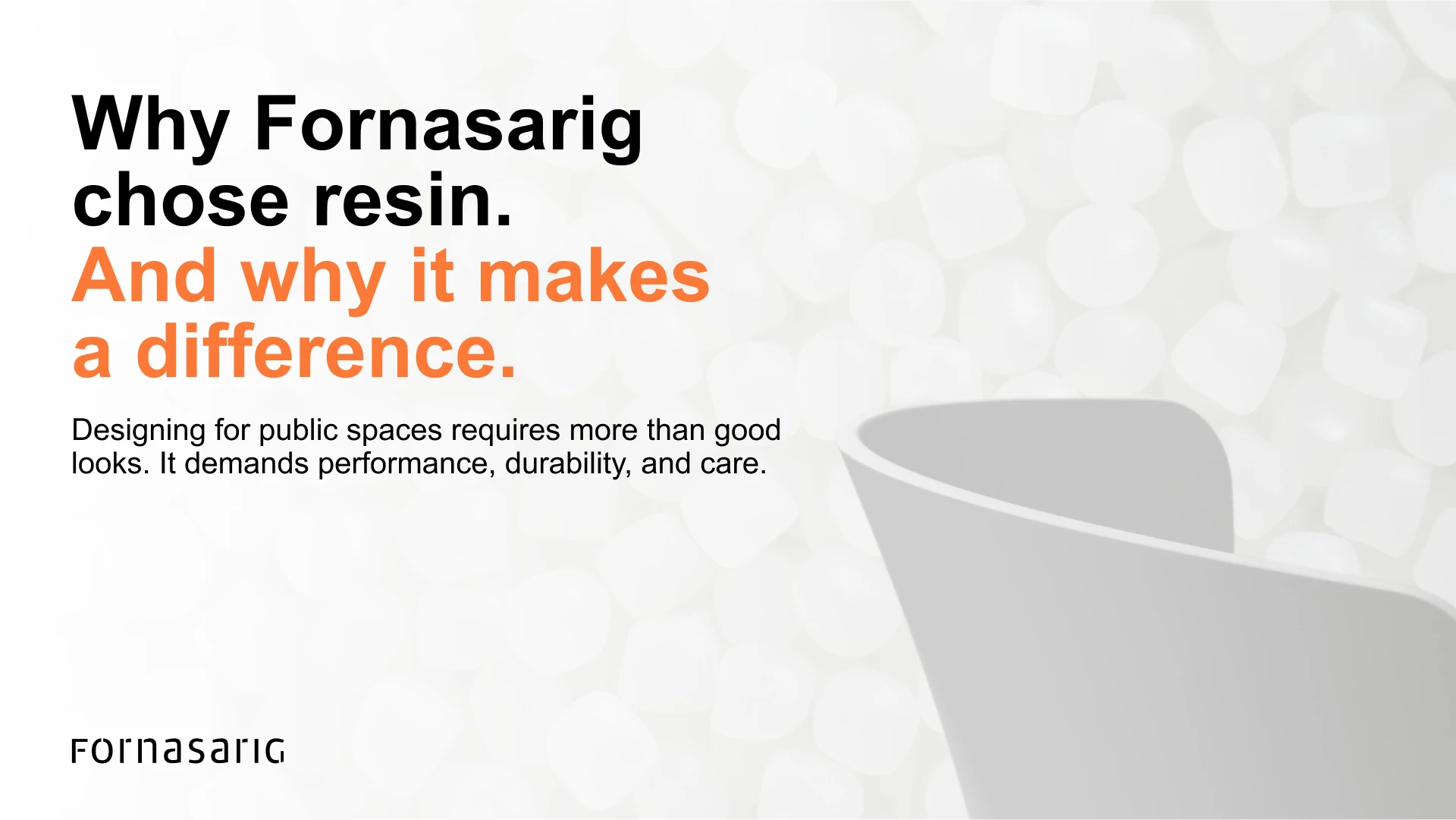 Why Fornasarig chose resin.
And why it makes a difference.

Designing for public spaces requires more than good looks. It demands performance, durability, and care.

Fornasarig